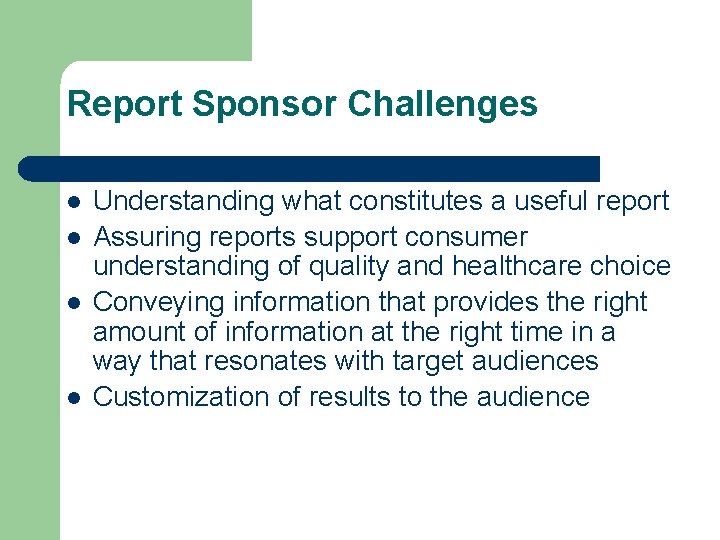 Report Sponsor Challenges

- Understanding what constitutes a useful report
- Assuring reports support consumer understanding of quality and healthcare choice
- Conveying information that provides the right amount of information at the right time in a way that resonates with target audiences
- Customization of results to the audience